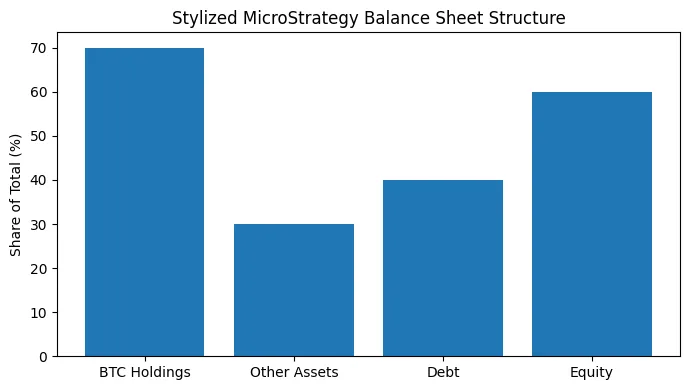 Stylized MicroStrategy Balance Sheet Structure

Share of Total (%)

70
60
50
40
30
20
10
0

BTC Holdings
Other Assets
Debt
Equity